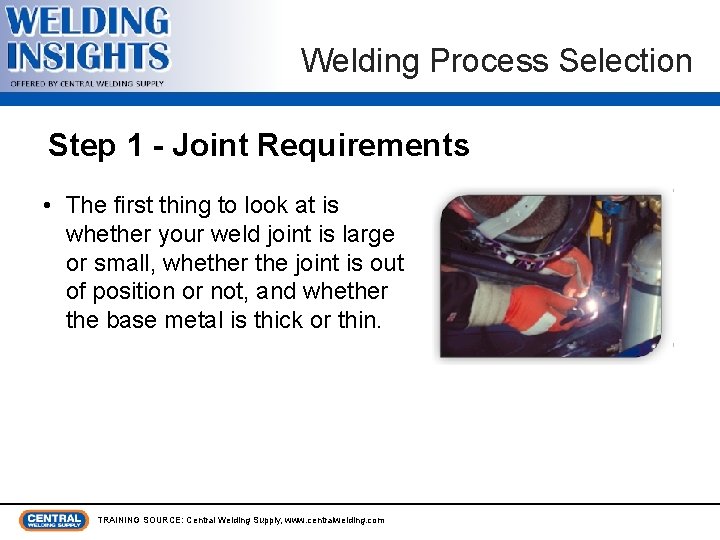 WELDING INSIGHTS
OFFERED BY CENTRAL WELDING SUPPLY

Welding Process Selection

Step 1 - Joint Requirements

• The first thing to look at is whether your weld joint is large or small, whether the joint is out of position or not, and whether the base metal is thick or thin.

CENTRAL WELDING SUPPLY

TRAINING SOURCE: Central Welding Supply, www.centralwelding.com